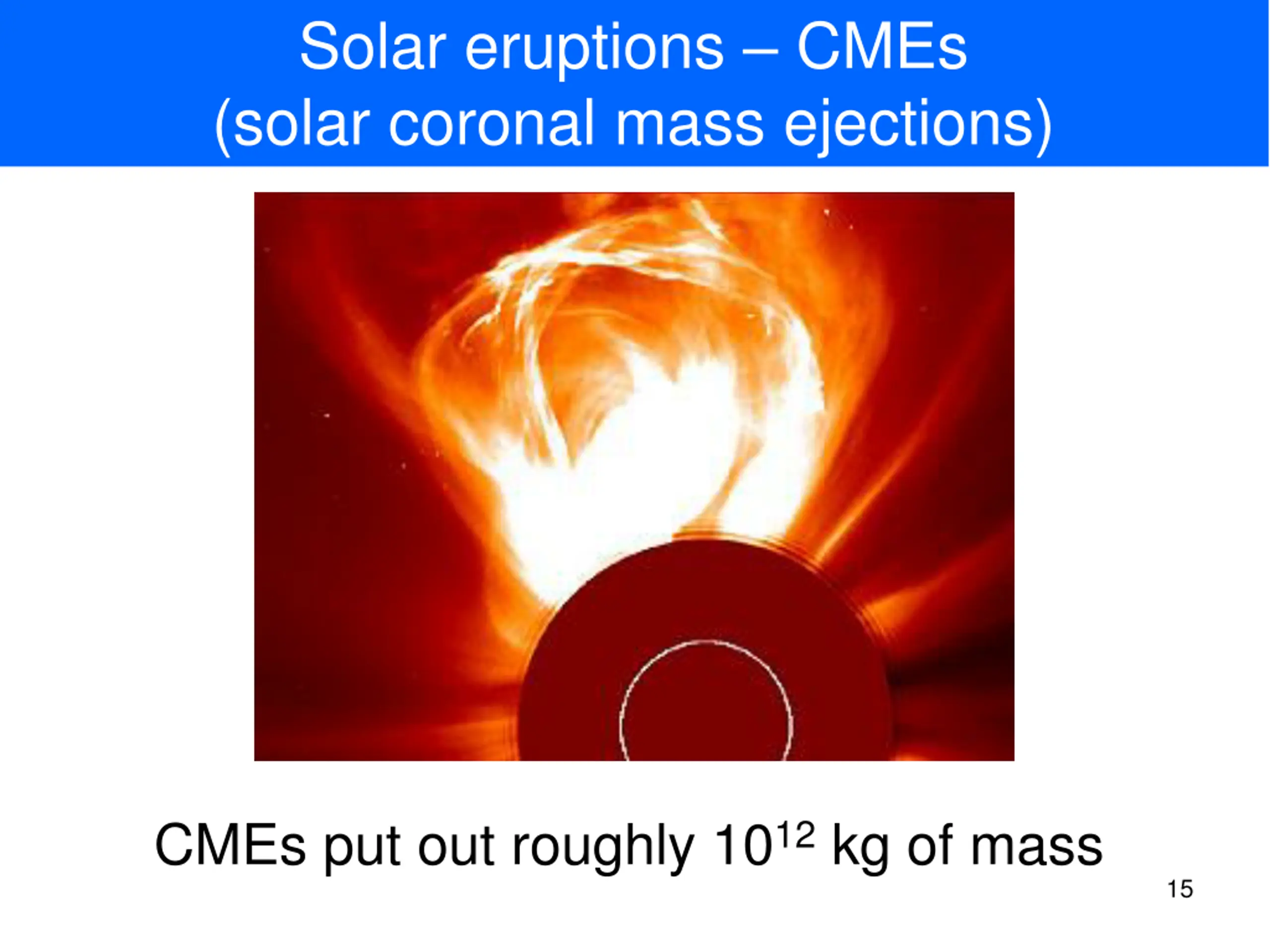 Solar eruptions – CMEs
(solar coronal mass ejections)

CMEs put out roughly $10^{12}$ kg of mass

15